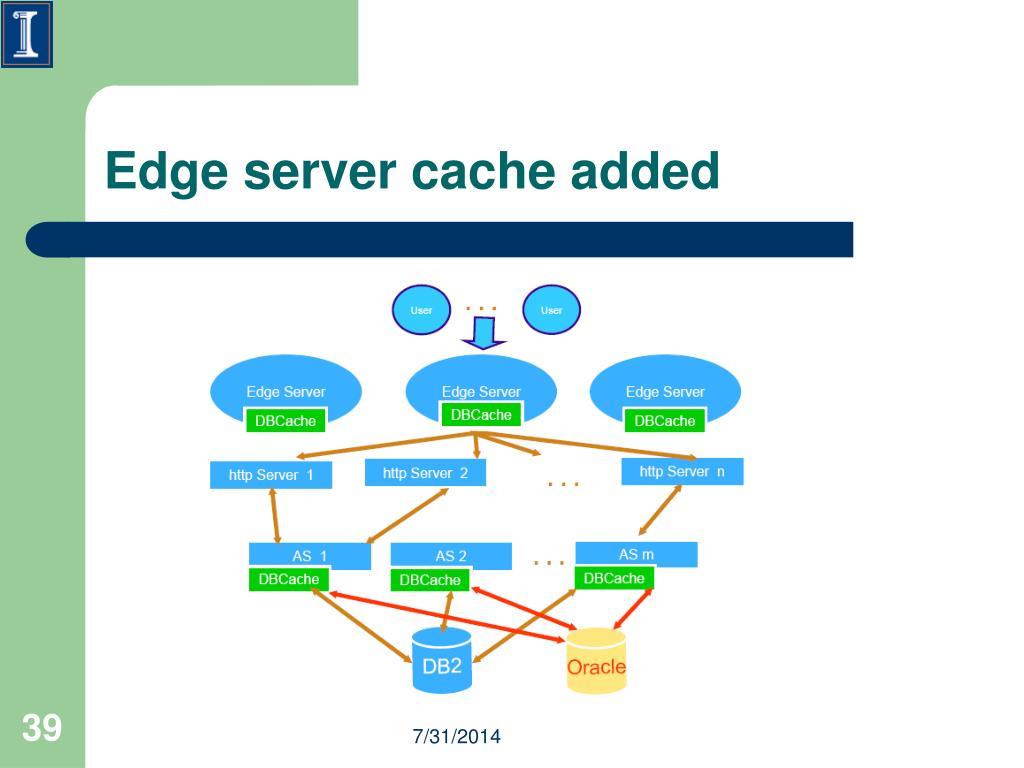 Edge server cache added

User

…

User

Edge Server

DBCache

Edge Server

DBCache

Edge Server

DBCache

http Server 1

http Server 2

…

http Server n

AS 1

DBCache

AS 2

DBCache

…

AS m

DBCache

DB2

Oracle

39

7/31/2014